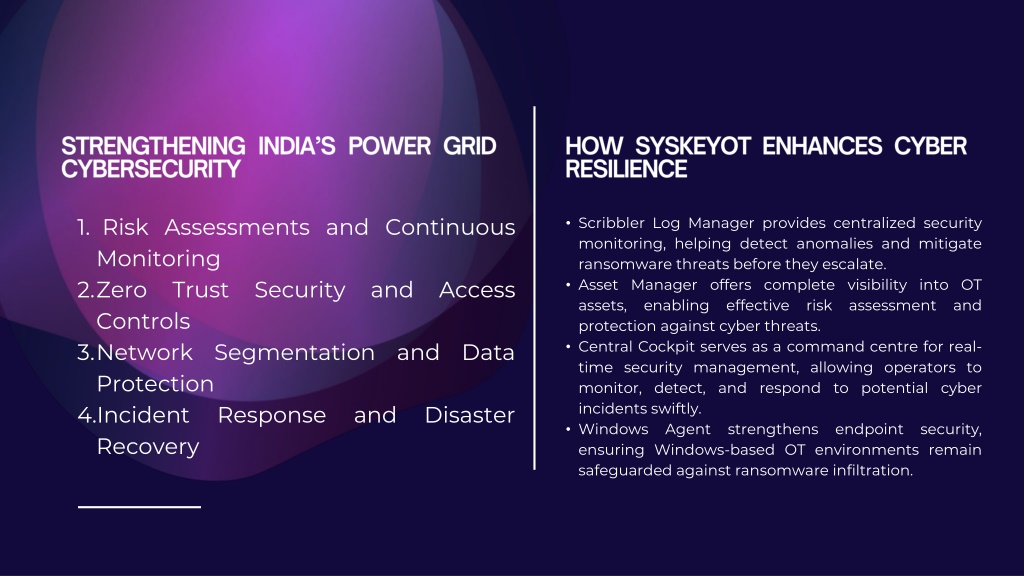 STRENGTHENING INDIA'S POWER GRID CYBERSECURITY

1. Risk Assessments and Continuous Monitoring
2. Zero Trust Security and Access Controls
3. Network Segmentation and Data Protection
4. Incident Response and Disaster Recovery

HOW SYSKEYOT ENHANCES CYBER RESILIENCE

• Scribbler Log Manager provides centralized security monitoring, helping detect anomalies and mitigate ransomware threats before they escalate.
• Asset Manager offers complete visibility into OT assets, enabling effective risk assessment and protection against cyber threats.
• Central Cockpit serves as a command centre for real-time security management, allowing operators to monitor, detect, and respond to potential cyber incidents swiftly.
• Windows Agent strengthens endpoint security, ensuring Windows-based OT environments remain safeguarded against ransomware infiltration.